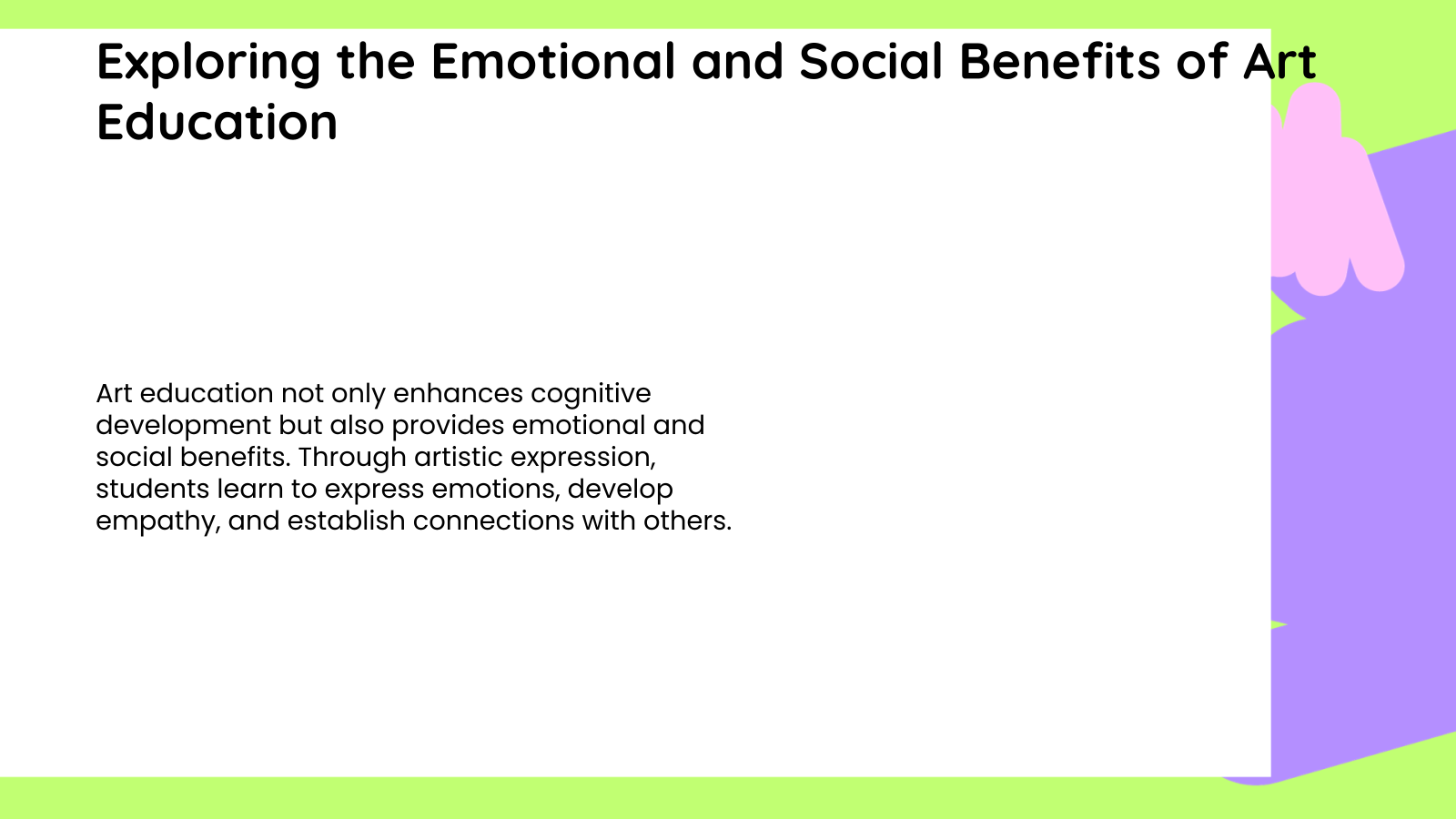 Exploring the Emotional and Social Benefits of Art Education

Art education not only enhances cognitive development but also provides emotional and social benefits. Through artistic expression, students learn to express emotions, develop empathy, and establish connections with others.